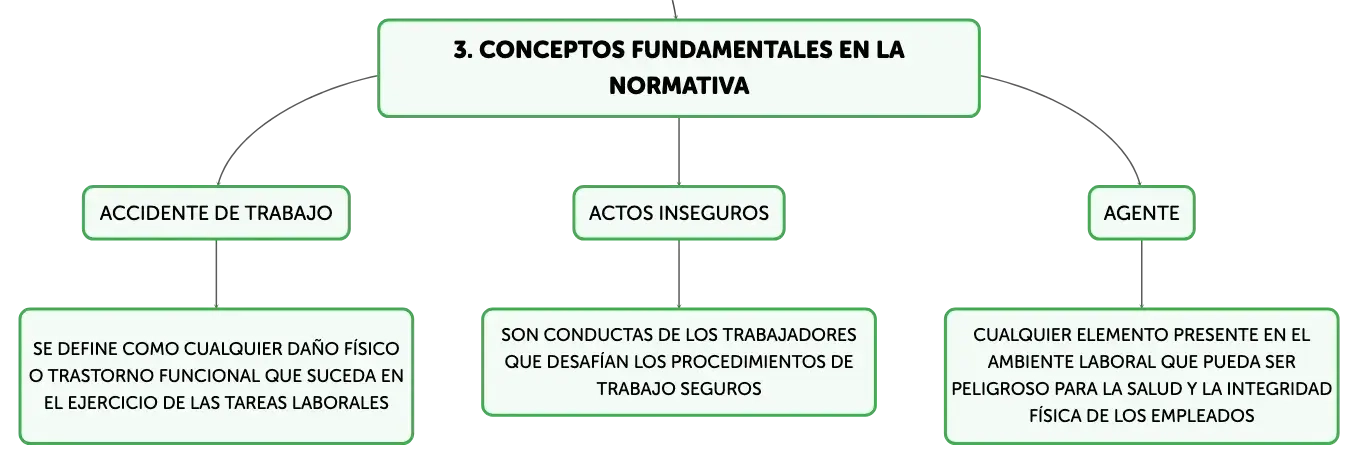 3. CONCEPTOS FUNDAMENTALES EN LA NORMATIVA

ACCIDENTE DE TRABAJO

SE DEFINE COMO CUALQUIER DAÑO FÍSICO O TRASTORNO FUNCIONAL QUE SUCEDA EN EL EJERCICIO DE LAS TAREAS LABORALES

ACTOS INSEGUROS

SON CONDUCTAS DE LOS TRABAJADORES QUE DESAFÍAN LOS PROCEDIMIENTOS DE TRABAJO SEGUROS

AGENTE

CUALQUIER ELEMENTO PRESENTE EN EL AMBIENTE LABORAL QUE PUEDA SER PELIGROSO PARA LA SALUD Y LA INTEGRIDAD FÍSICA DE LOS EMPLEADOS